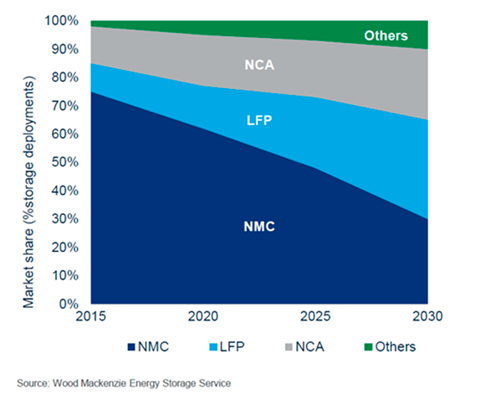 Market share (%storage deployments)

100%
90%
80%
70%
60%
50%
40%
30%
20%
10%
0%

Others
NCA
LFP
NMC

2015
2020
2025
2030

NMC LFP NCA Others

Source: Wood Mackenzie Energy Storage Service